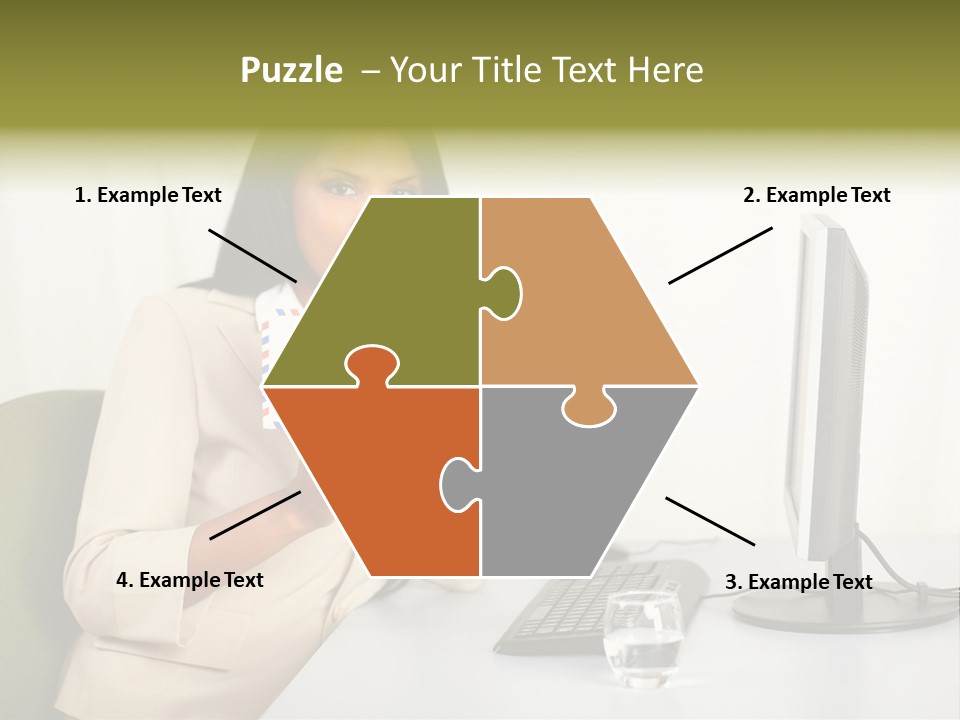 Puzzle – Your Title Text Here

1. Example Text

2. Example Text

4. Example Text

3. Example Text